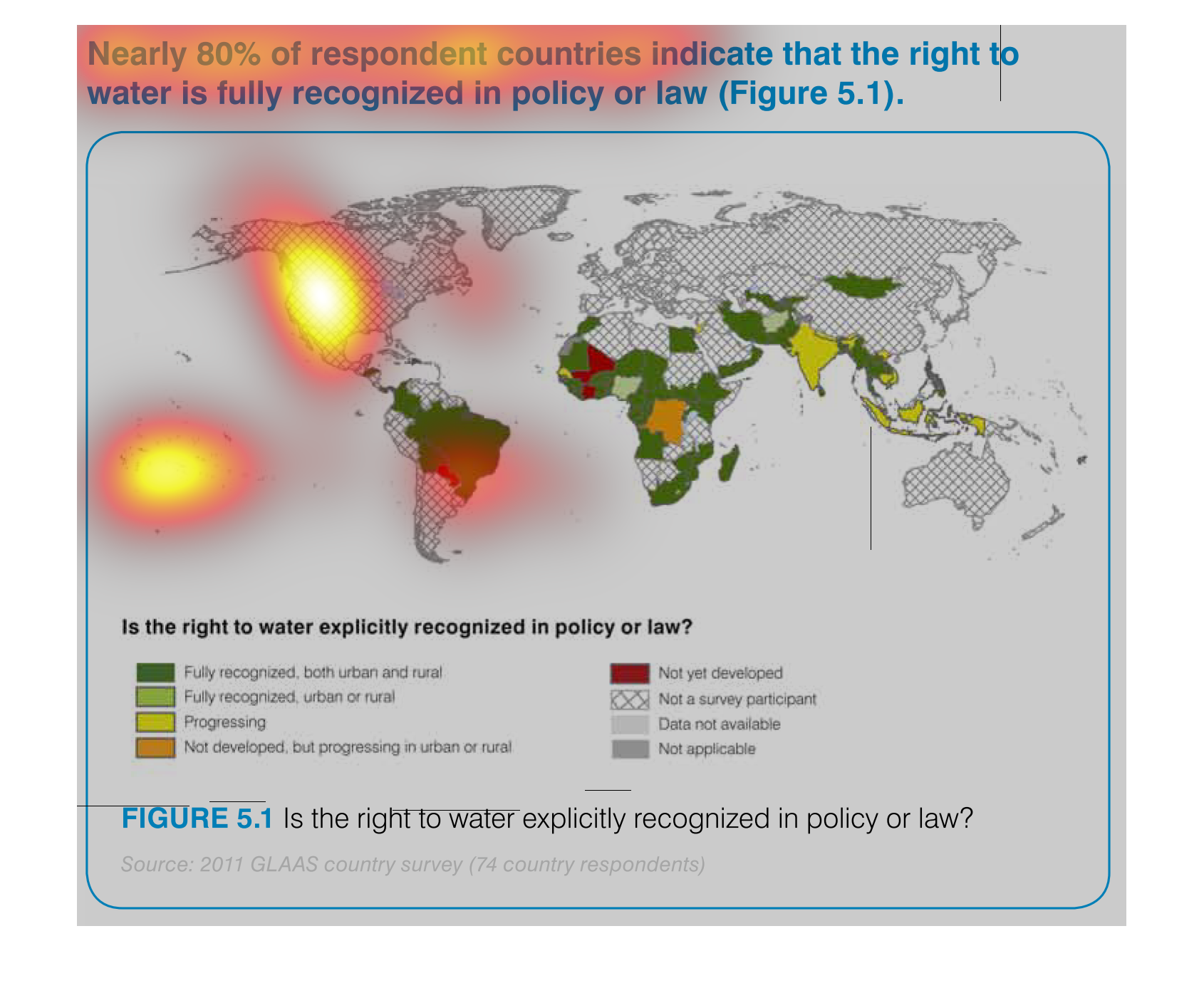 Nearly 80% of respondent countries indicate that the right to water is fully recognized in policy or law (Figure 5.1).

Is the right to water explicitly recognized in policy or law?

Fully recognized, both urban and rural
Fully recognized, urban or rural
Progressing
Not developed, but progressing in urban or rural
Not yet developed
Not a survey participant
Data not available
Not applicable

FIGURE 5.1 Is the right to water explicitly recognized in policy or law?

Source: 2011 GLAAS country survey (74 country respondents)